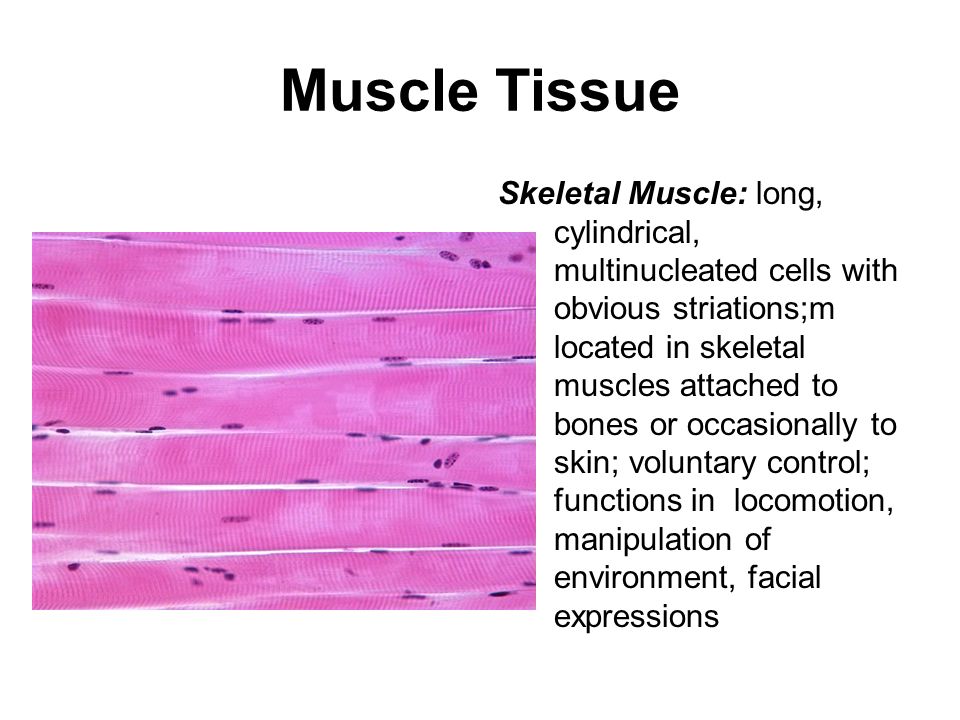 Muscle Tissue

Skeletal Muscle: long, cylindrical, multinucleated cells with obvious striations;m located in skeletal muscles attached to bones or occasionally to skin; voluntary control; functions in locomotion, manipulation of environment, facial expressions